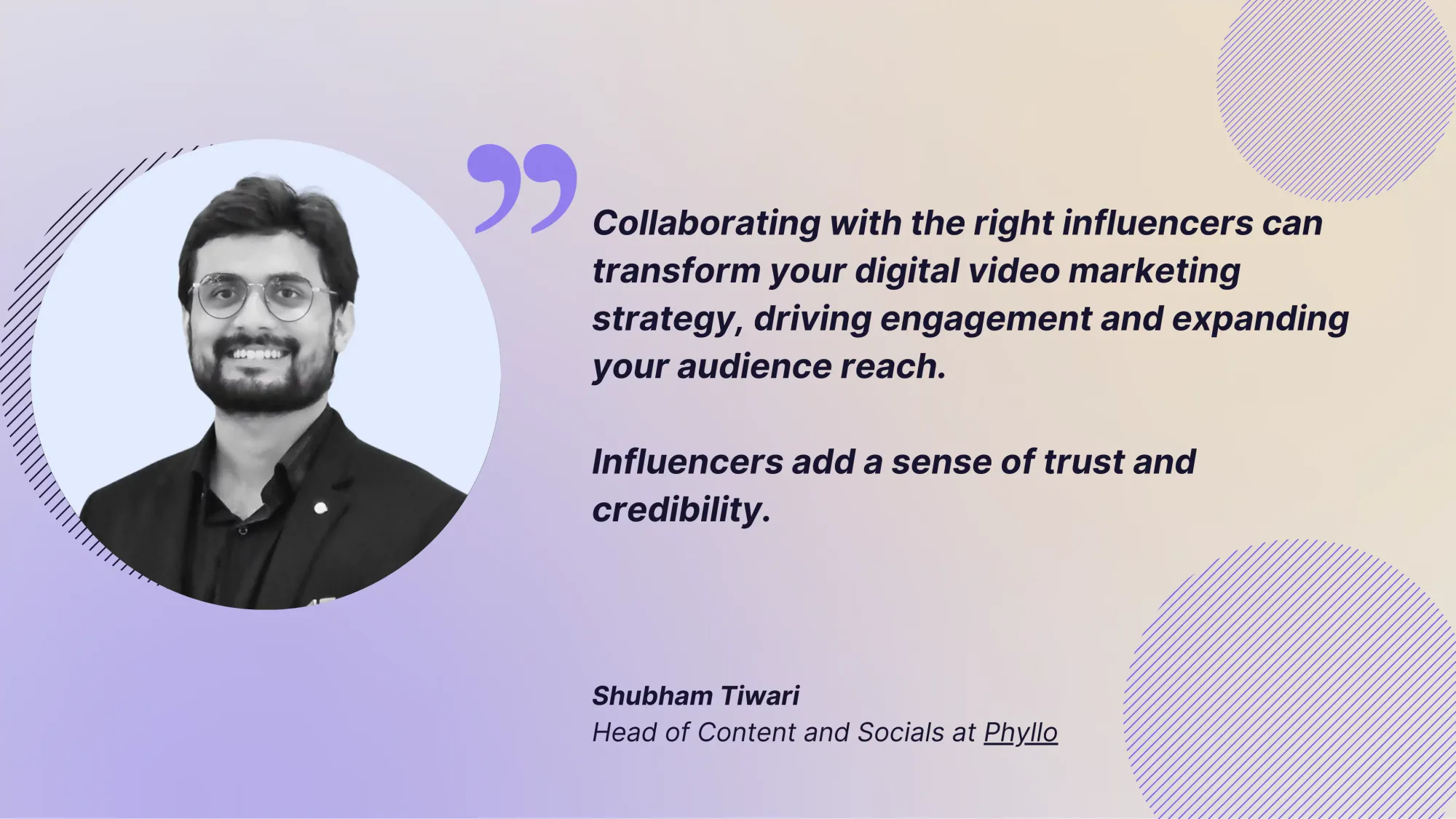 Collaborating with the right influencers can transform your digital video marketing strategy, driving engagement and expanding your audience reach.

Influencers add a sense of trust and credibility.

Shubham Tiwari
Head of Content and Socials at Phyllo